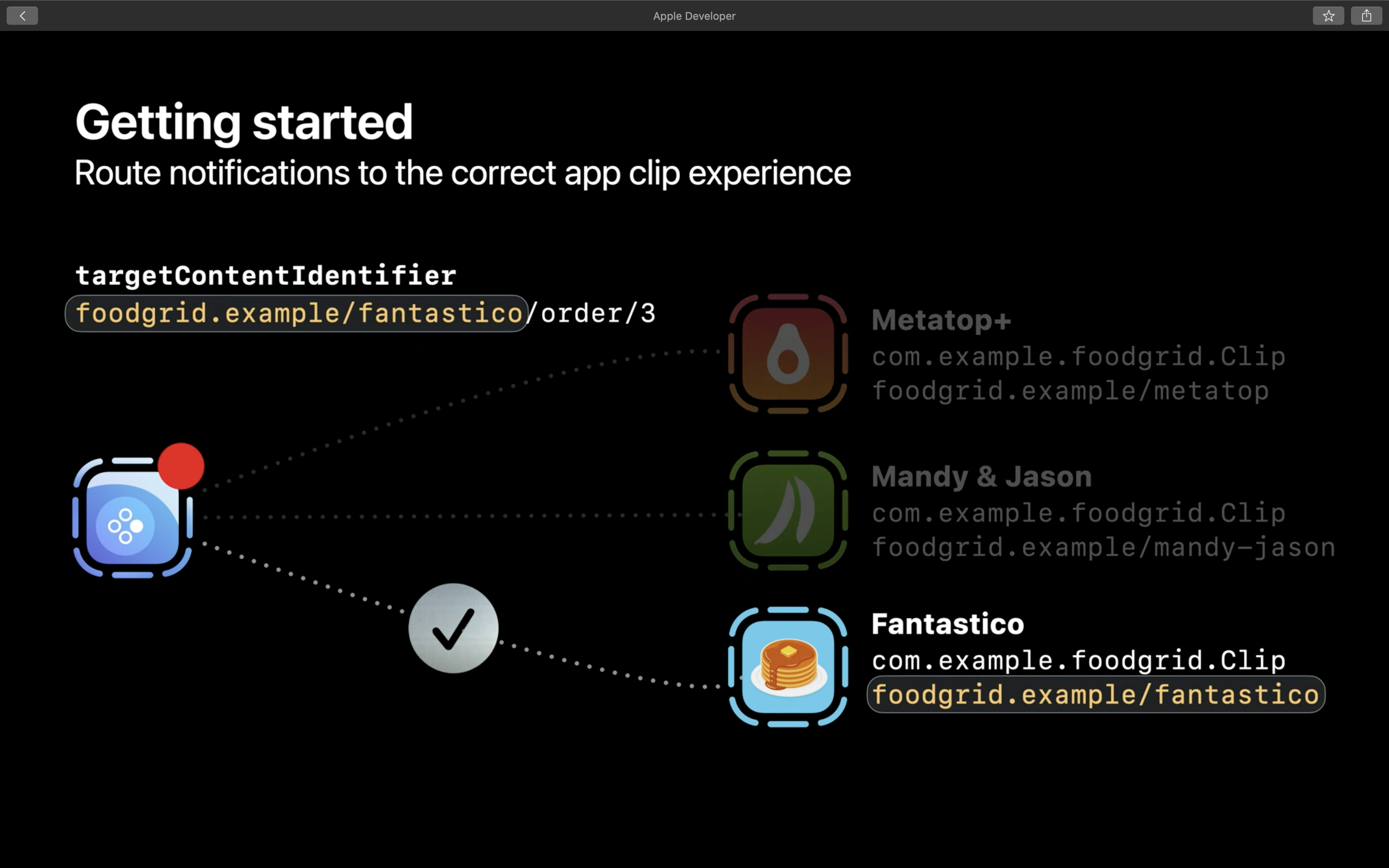 Apple Developer

Getting started

Route notifications to the correct app clip experience

targetContentIdentifier

foodgrid.example/fantastico/order/3

Metatop+

com.example.foodgrid.Clip

foodgrid.example/metatop

Mandy & Jason

com.example.foodgrid.Clip

foodgrid.example/mandy-jason

Fantastico

com.example.foodgrid.Clip

foodgrid.example/fantastico